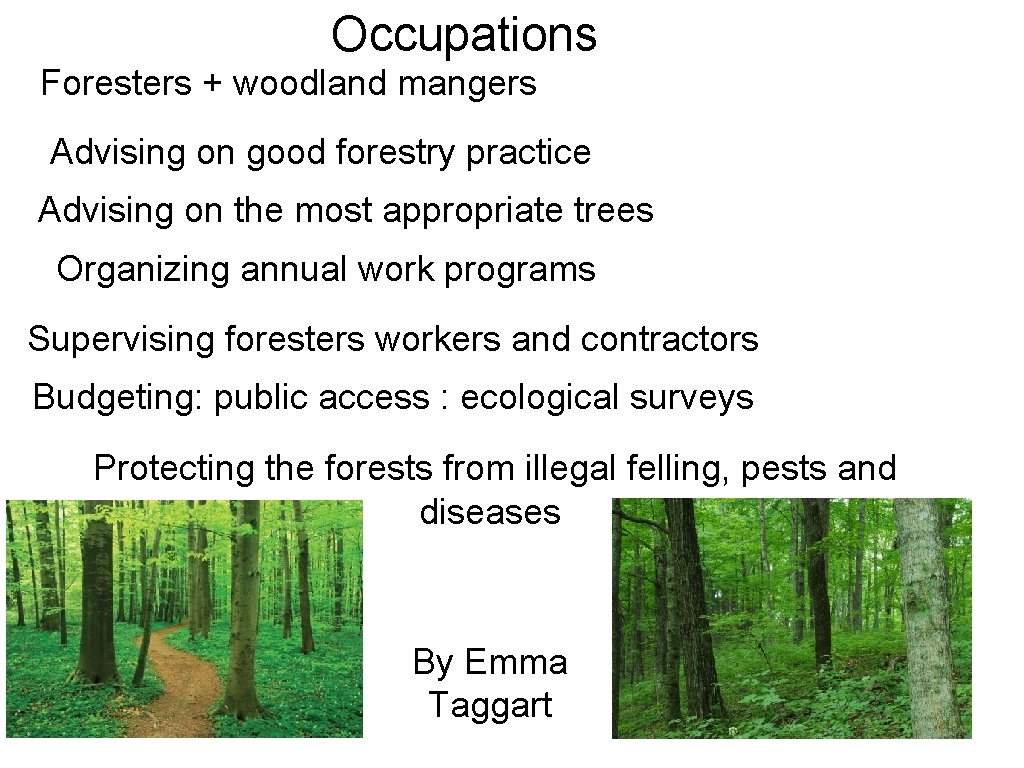 Occupations

Foresters + woodland mangers

Advising on good forestry practice

Advising on the most appropriate trees

Organizing annual work programs

Supervising foresters workers and contractors

Budgeting: public access : ecological surveys

Protecting the forests from illegal felling, pests and diseases

By Emma Taggart